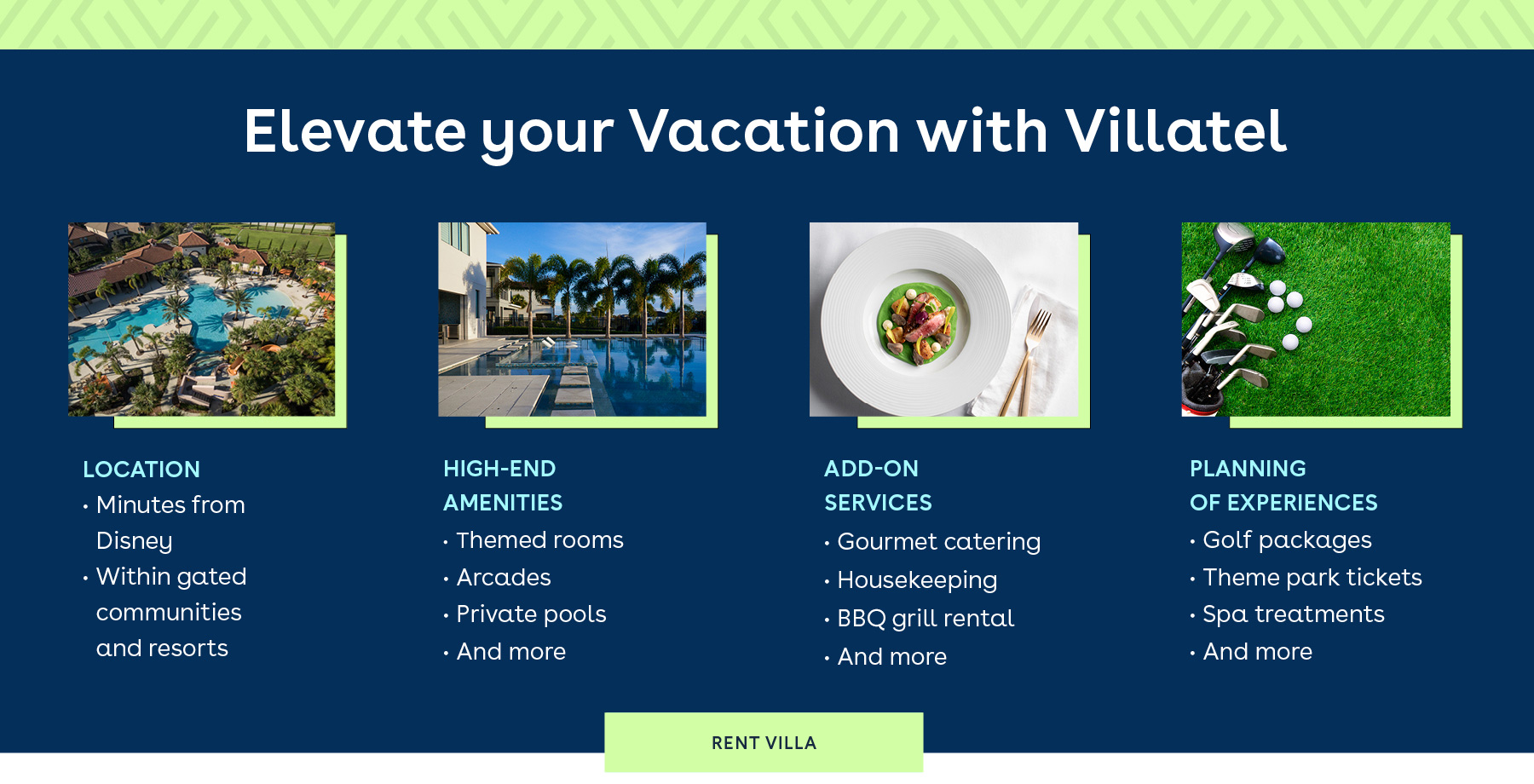 Elevate your Vacation with Villatel

LOCATION
• Minutes from Disney
• Within gated communities and resorts

HIGH-END AMENITIES
• Themed rooms
• Arcades
• Private pools
• And more

ADD-ON SERVICES
• Gourmet catering
• Housekeeping
• BBQ grill rental
• And more

PLANNING OF EXPERIENCES
• Golf packages
• Theme park tickets
• Spa treatments
• And more

RENT VILLA